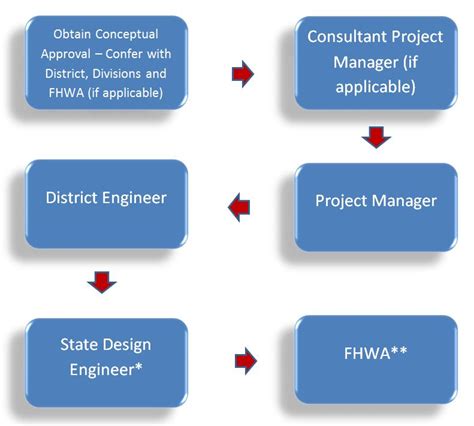 Obtain Conceptual Approval – Confer with District, Divisions and FHWA (if applicable)

Consultant Project Manager (if applicable)

Project Manager

District Engineer

State Design Engineer*

FHWA**